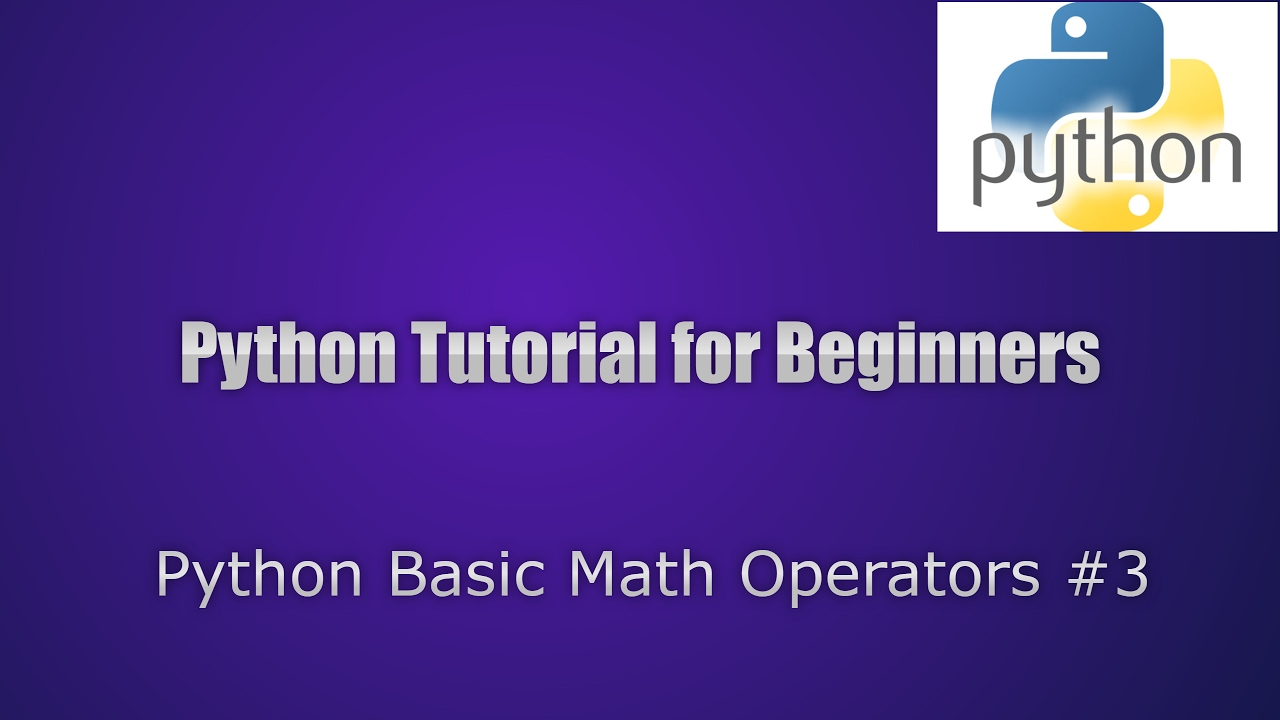 python

Python Tutorial for Beginners

Python Basic Math Operators #3